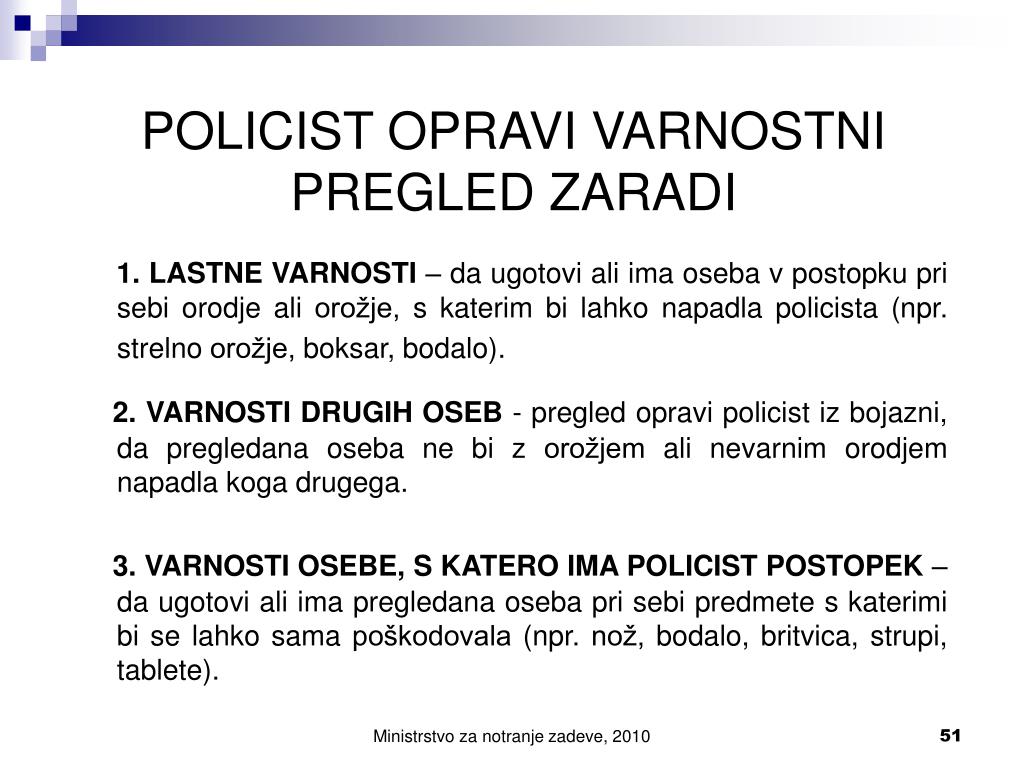 POLICIST OPRAVI VARNOSTNI PREGLED ZARADI

1. LASTNE VARNOSTI – da ugotovi ali ima oseba v postopku pri sebi orodje ali orožje, s katerim bi lahko napadla policista (npr. strelno orožje, boksar, bodalo).

2. VARNOSTI DRUGIH OSEB - pregled opravi policist iz bojazni, da pregledana oseba ne bi z orožjem ali nevarnim orodjem napadla koga drugega.

3. VARNOSTI OSEBE, S KATERO IMA POLICIST POSTOPEK – da ugotovi ali ima pregledana oseba pri sebi predmete s katerimi bi se lahko sama poškodovala (npr. nož, bodalo, britvica, strupi, tablete).

Ministrstvo za notranje zadeve, 2010

51